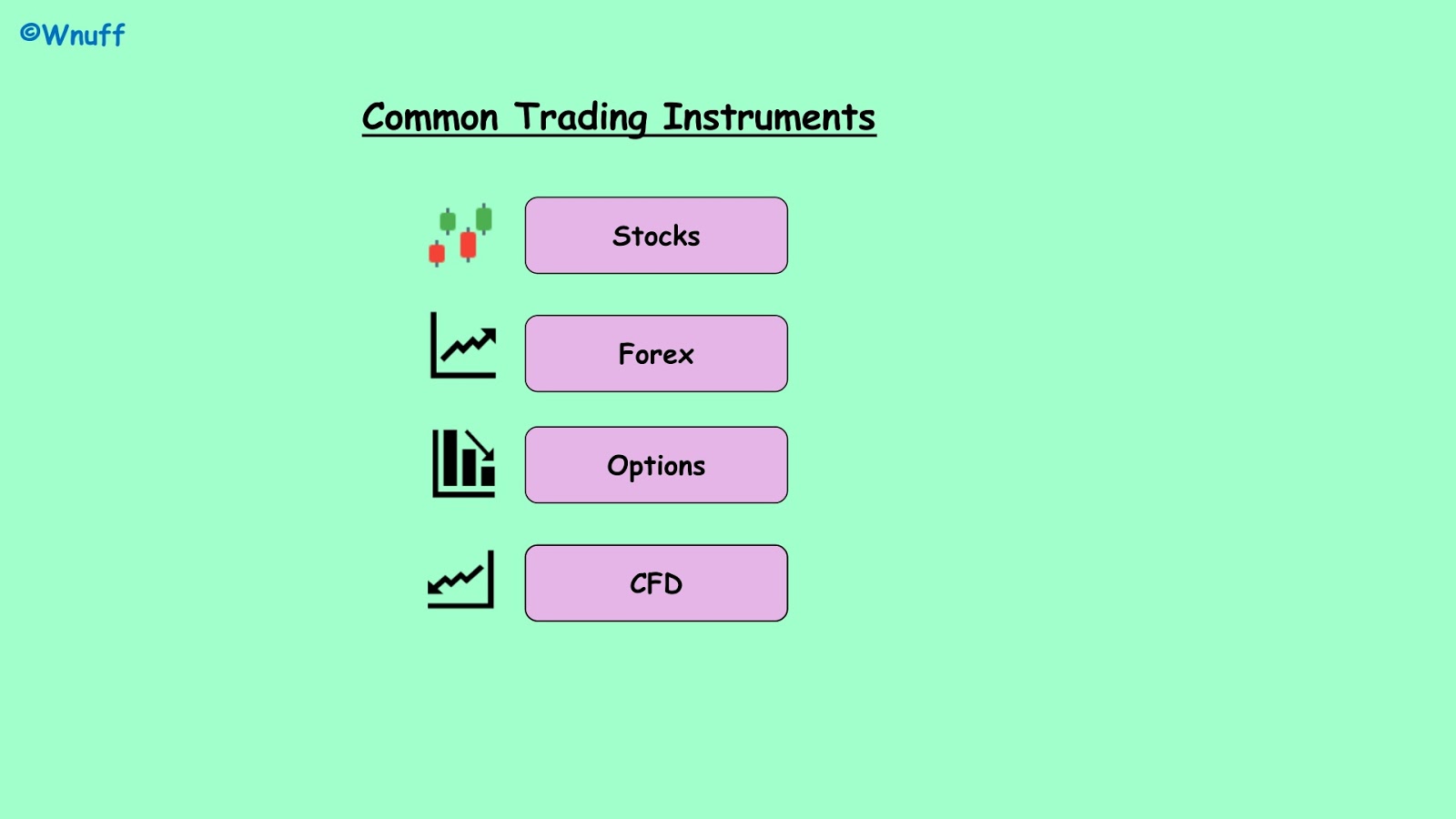 ©Wnuff

Common Trading Instruments

Stocks

Forex

Options

CFD